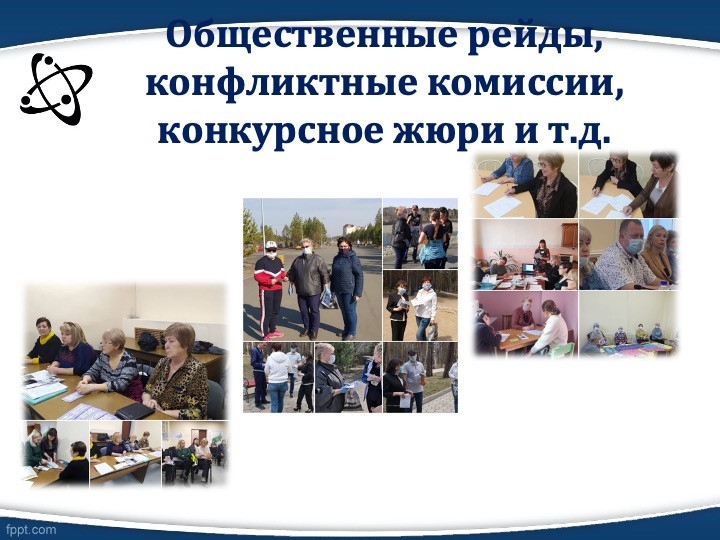 Общественные рейды, конфликтные комиссии, конкурсное жюри и т.д.

fppt.com